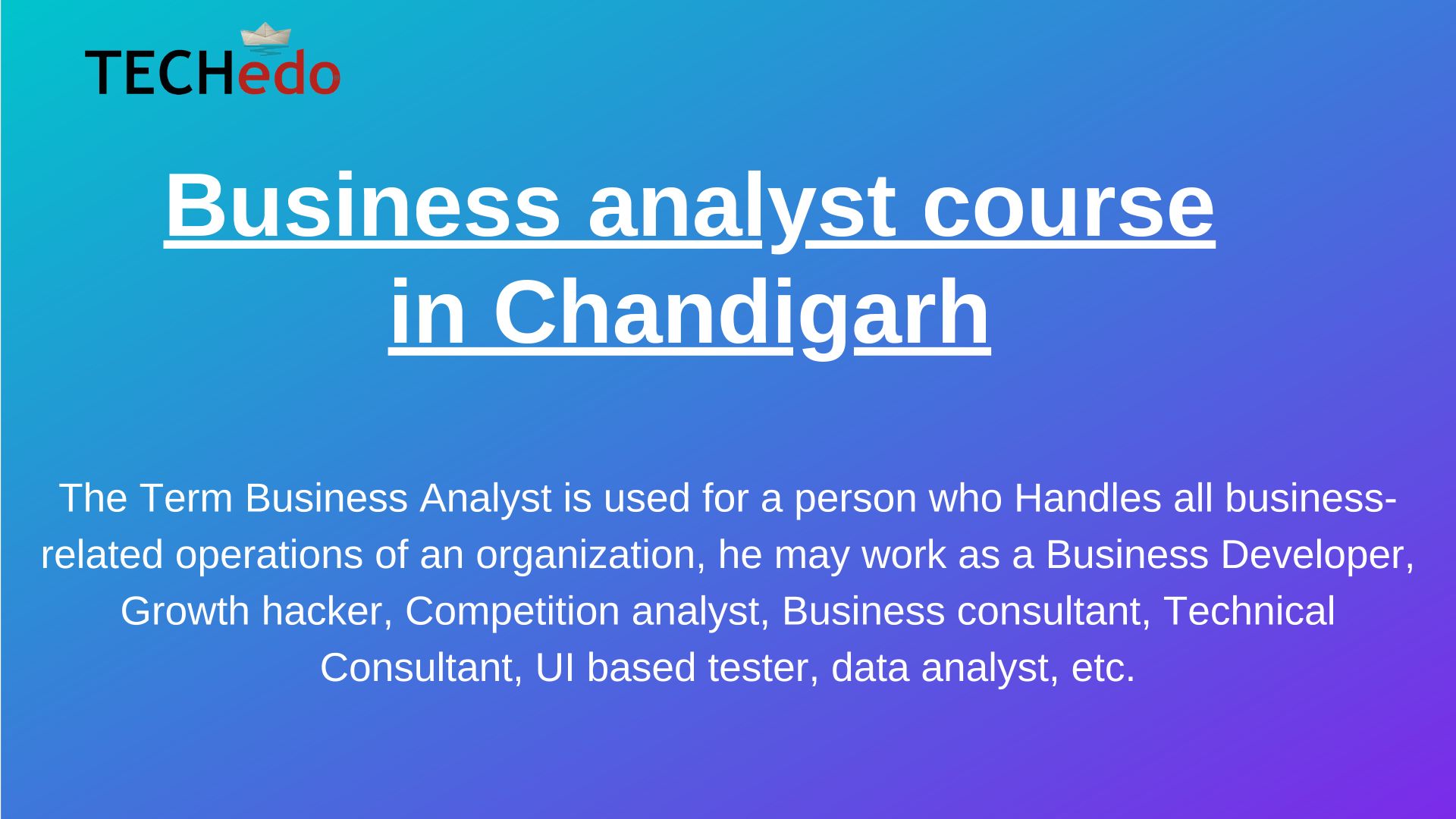 TECHedo

Business analyst course in Chandigarh

The Term Business Analyst is used for a person who Handles all business-related operations of an organization, he may work as a Business Developer, Growth hacker, Competition analyst, Business consultant, Technical Consultant, UI based tester, data analyst, etc.